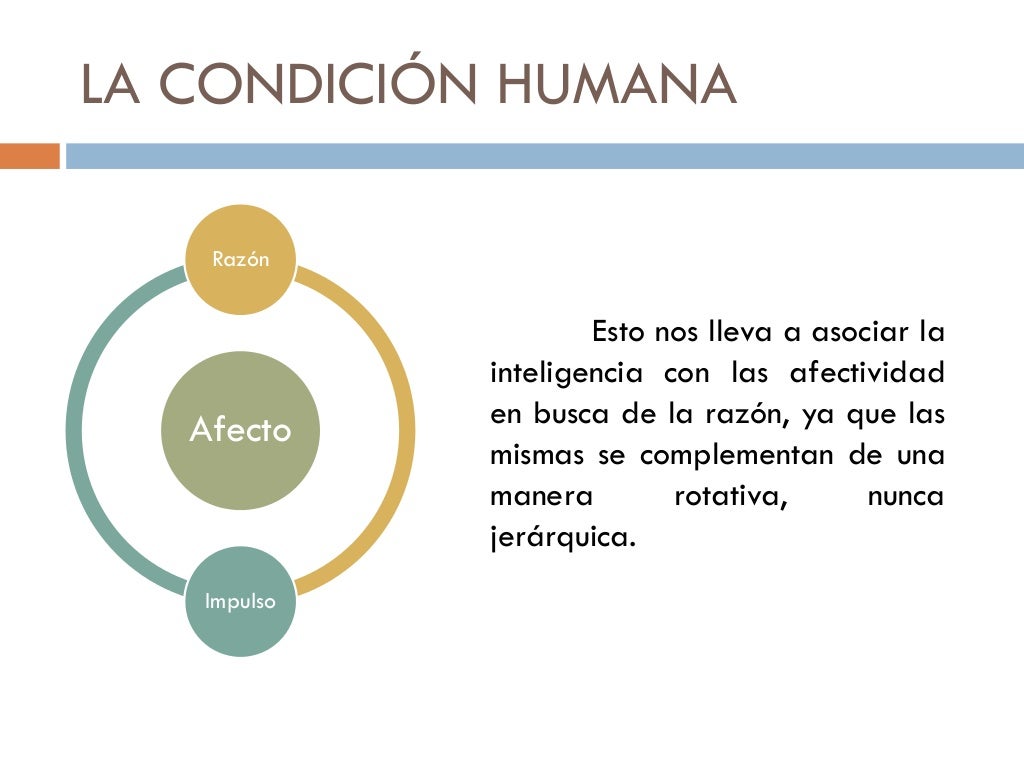 LA CONDICIÓN HUMANA

Razón

Afecto

Impulso

Esto nos lleva a asociar la inteligencia con las afectividad en busca de la razón, ya que las mismas se complementan de una manera rotativa, nunca jerárquica.